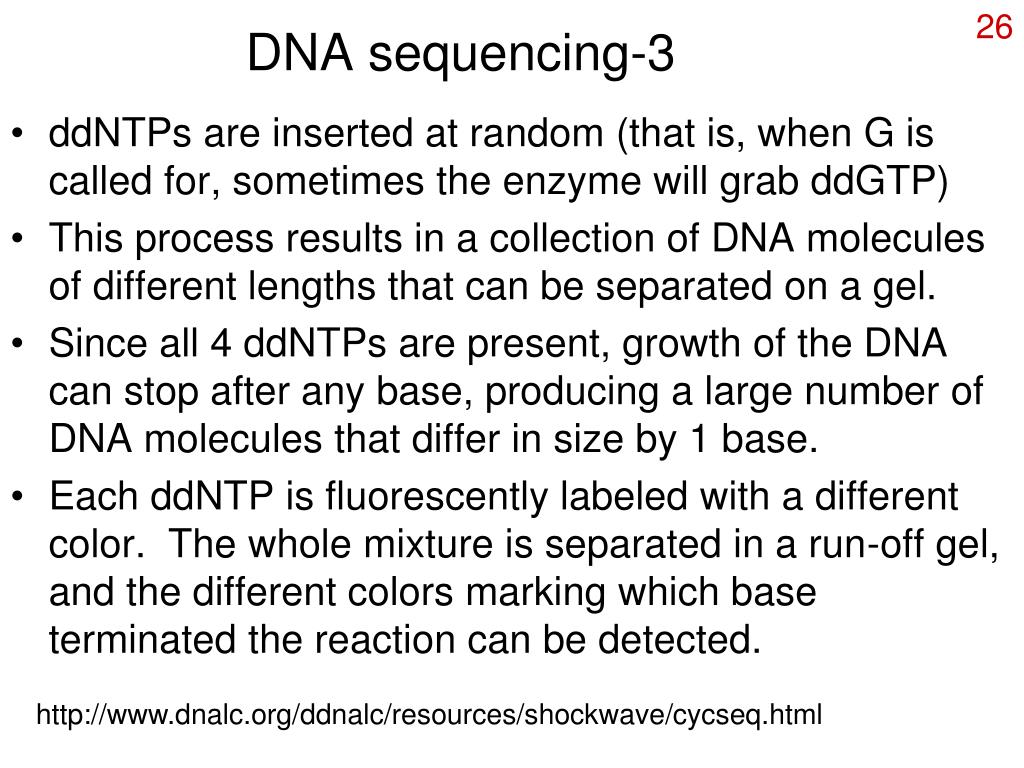 26

DNA sequencing-3

• ddNTPs are inserted at random (that is, when G is called for, sometimes the enzyme will grab ddGTP)
• This process results in a collection of DNA molecules of different lengths that can be separated on a gel.
• Since all 4 ddNTPs are present, growth of the DNA can stop after any base, producing a large number of DNA molecules that differ in size by 1 base.
• Each ddNTP is fluorescently labeled with a different color. The whole mixture is separated in a run-off gel, and the different colors marking which base terminated the reaction can be detected.

http://www.dnalc.org/ddnalc/resources/shockwave/cycseq.html